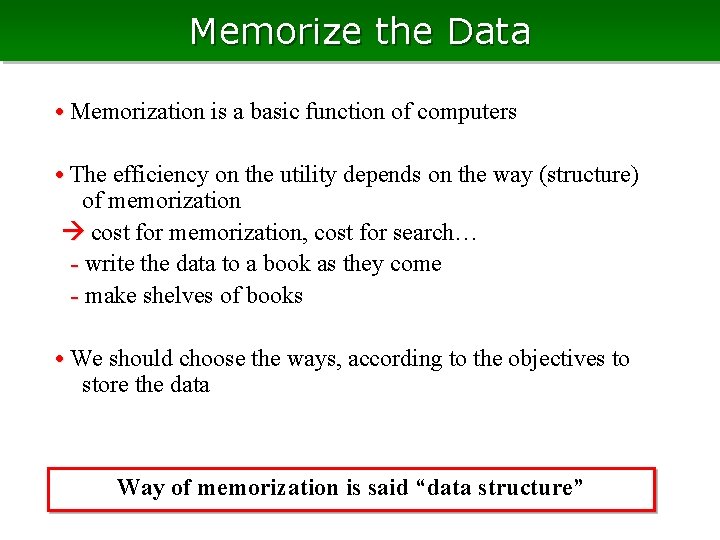 Memorize the Data

• Memorization is a basic function of computers

• The efficiency on the utility depends on the way (structure) of memorization

→ cost for memorization, cost for search…

- write the data to a book as they come

- make shelves of books

• We should choose the ways, according to the objectives to store the data

Way of memorization is said “data structure”